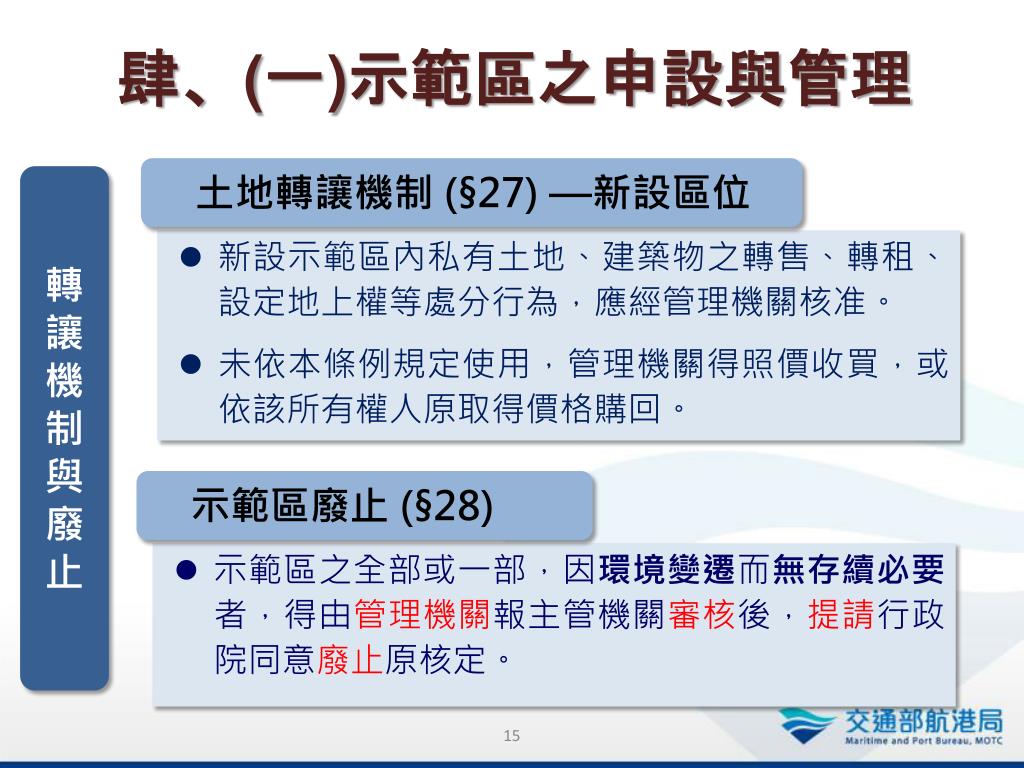 肆、(一)示範區之申設與管理

轉讓機制與廢止

土地轉讓機制 (§27) —新設區位

● 新設示範區內私有土地、建築物之轉售、轉租、設定地上權等處分行為，應經管理機關核准。

● 未依本條例規定使用，管理機關得照價收買，或依該所有權人原取得價格購回。

示範區廢止 (§28)

● 示範區之全部或一部，因環境變遷而無存續必要者，得由管理機關報主管機關審核後，提請行政院同意廢止原核定。

15

交通部航港局
Maritime and Port Bureau, MOTC